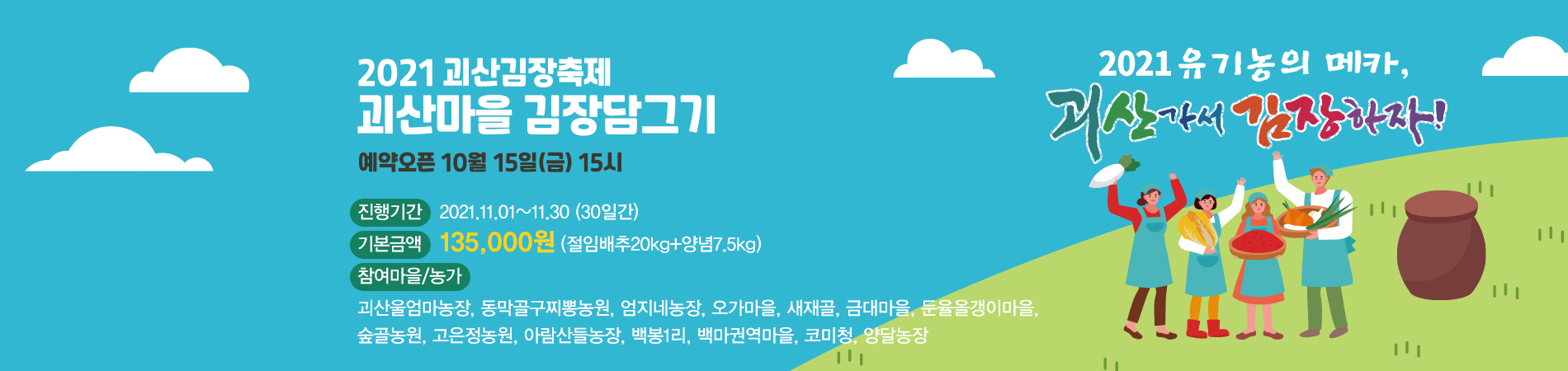 2021 괴산김장축제
괴산마을 김장담그기

예약오픈 10월 15일(금) 15시

진행기간 2021.11.01~11.30 (30일간)
기본금액 135,000원 (절임배추20kg+양념7.5kg)
참여마을/농가
괴산울엄마농장, 동막골구찌뽕농원, 엄지네농장, 오가마을, 새재골, 금대마을, 둔율올갱이마을, 숲골농원, 고은정농원, 아람산들농장, 백봉1리, 백마권역마을, 코미청, 양달농장

2021 유기농의 메카,
괴산가서 김장하자!